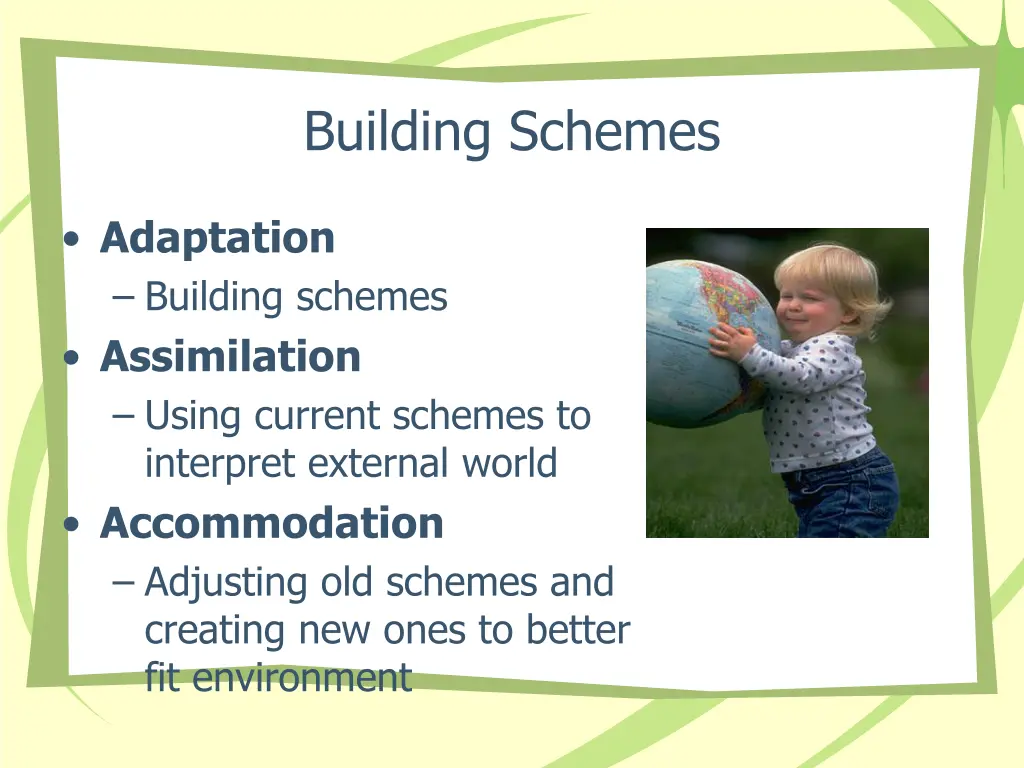 Building Schemes

• Adaptation
– Building schemes
• Assimilation
– Using current schemes to interpret external world
• Accommodation
– Adjusting old schemes and creating new ones to better fit environment